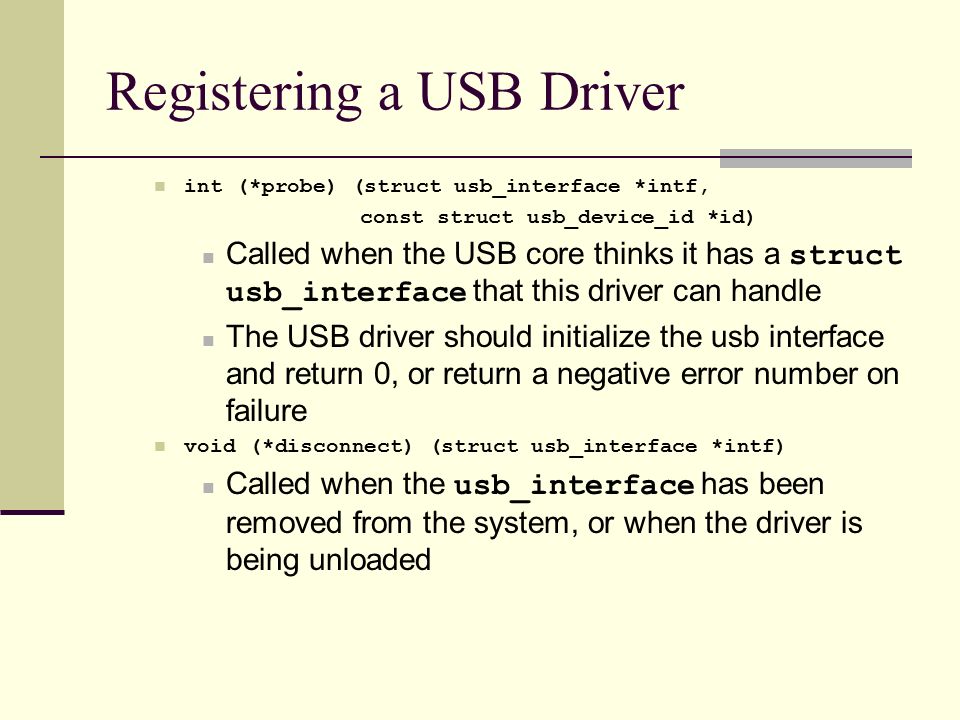 Registering a USB Driver

int (*probe) (struct usb_interface *intf,
const struct usb_device_id *id)

Called when the USB core thinks it has a struct usb_interface that this driver can handle

The USB driver should initialize the usb interface and return 0, or return a negative error number on failure

void (*disconnect) (struct usb_interface *intf)

Called when the usb_interface has been removed from the system, or when the driver is being unloaded